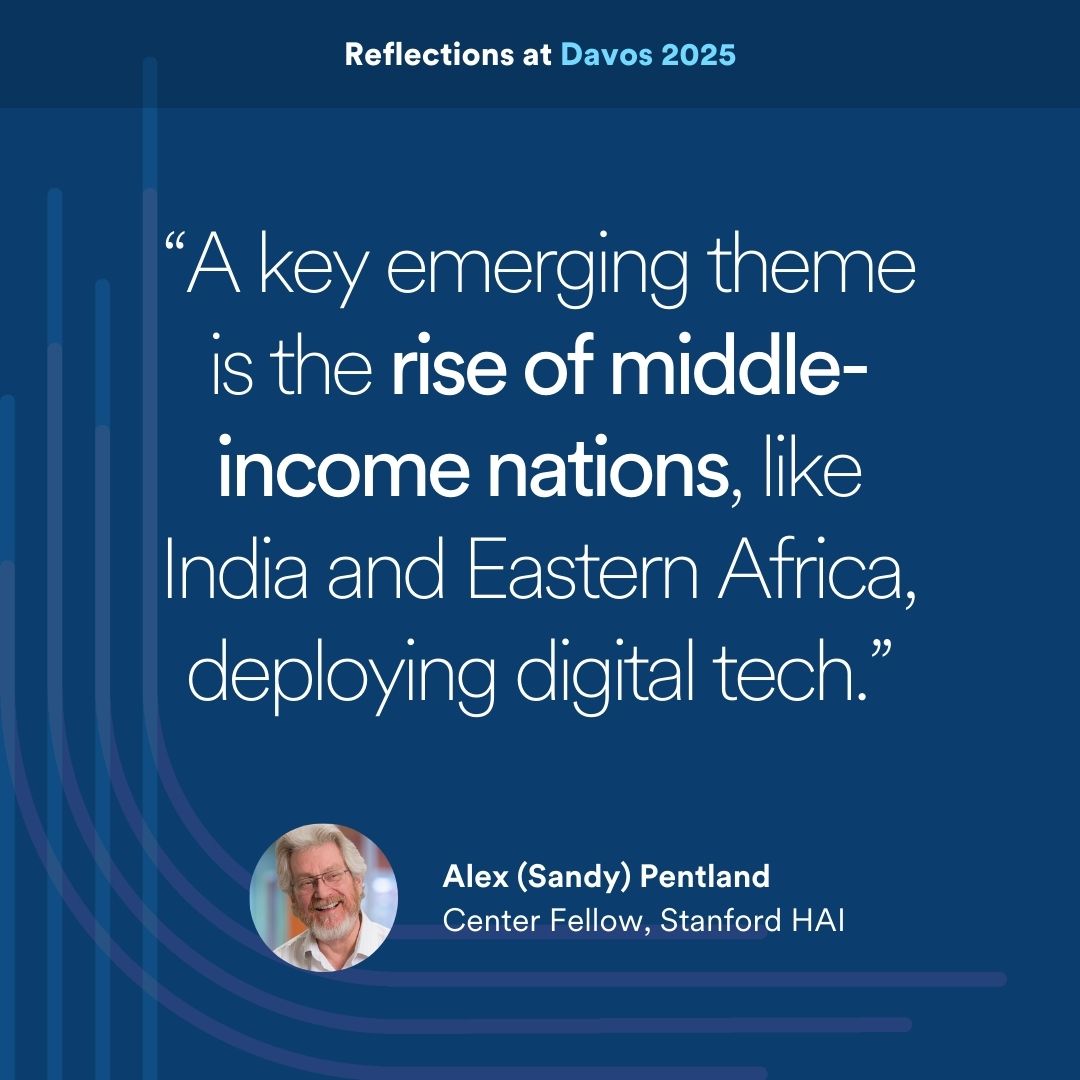 Reflections at Davos 2025

“A key emerging theme is the rise of middle-income nations, like India and Eastern Africa, deploying digital tech.”

Alex (Sandy) Pentland
Center Fellow, Stanford HAI